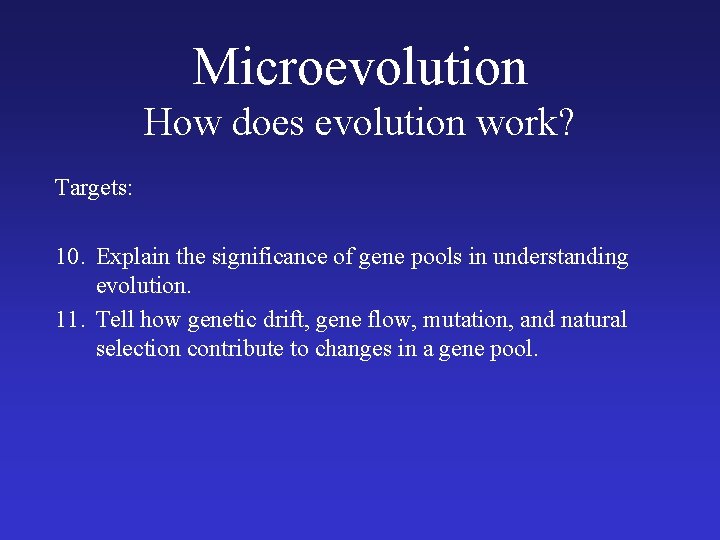 Microevolution
How does evolution work?

Targets:

10. Explain the significance of gene pools in understanding evolution.
11. Tell how genetic drift, gene flow, mutation, and natural selection contribute to changes in a gene pool.